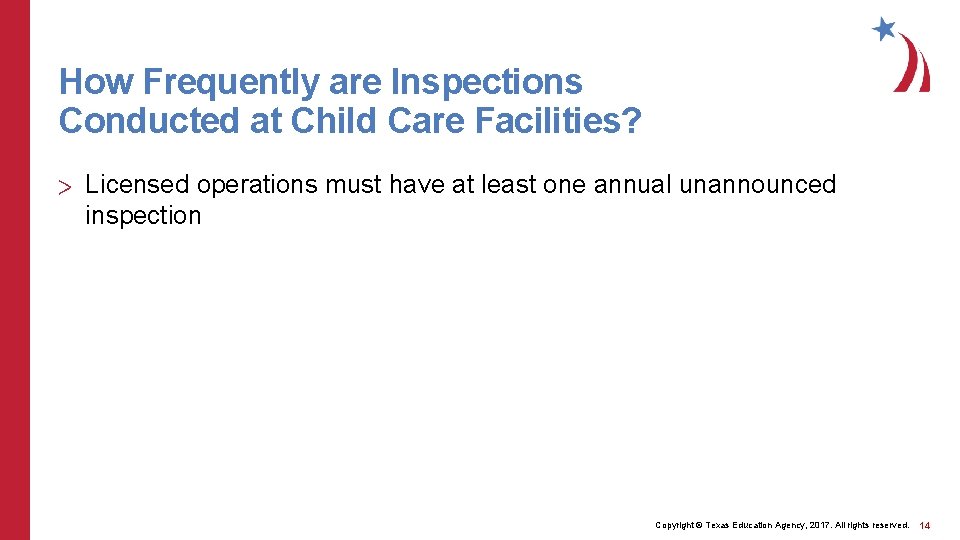 How Frequently are Inspections Conducted at Child Care Facilities?

> Licensed operations must have at least one annual unannounced inspection

Copyright © Texas Education Agency, 2017. All rights reserved. 14